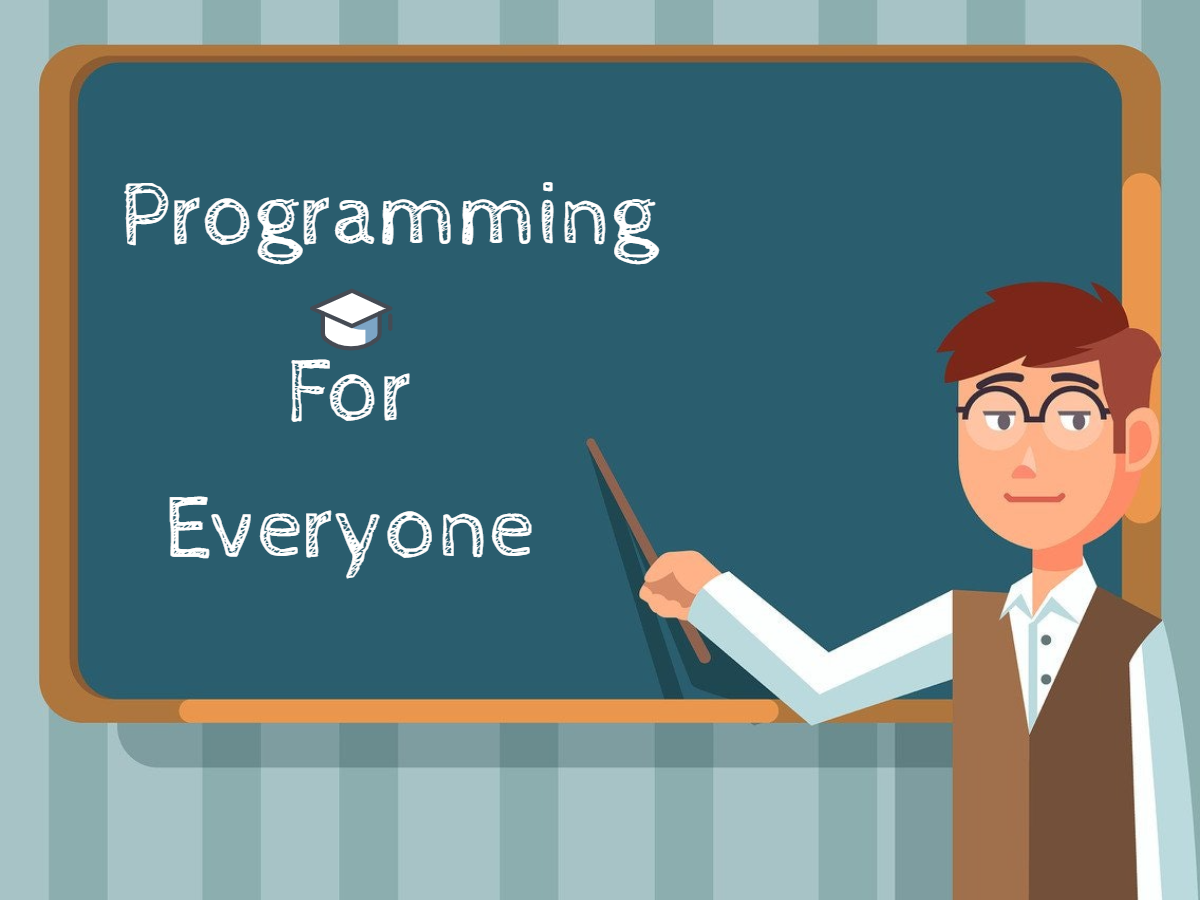 Programming

For

Everyone